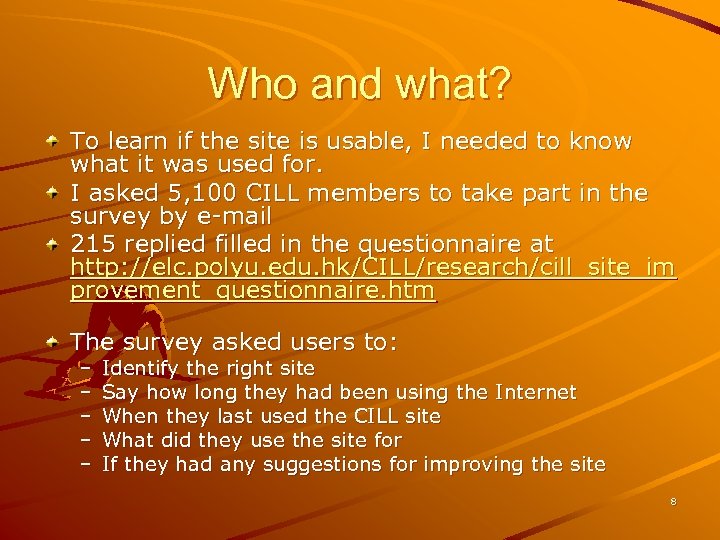 Who and what?

To learn if the site is usable, I needed to know what it was used for.

I asked 5,100 CILL members to take part in the survey by e-mail

215 replied filled in the questionnaire at http://elc.polyu.edu.hk/CILL/research/cill_site_improvement_questionnaire.htm

The survey asked users to:
– Identify the right site
– Say how long they had been using the Internet
– When they last used the CILL site
– What did they use the site for
– If they had any suggestions for improving the site

8